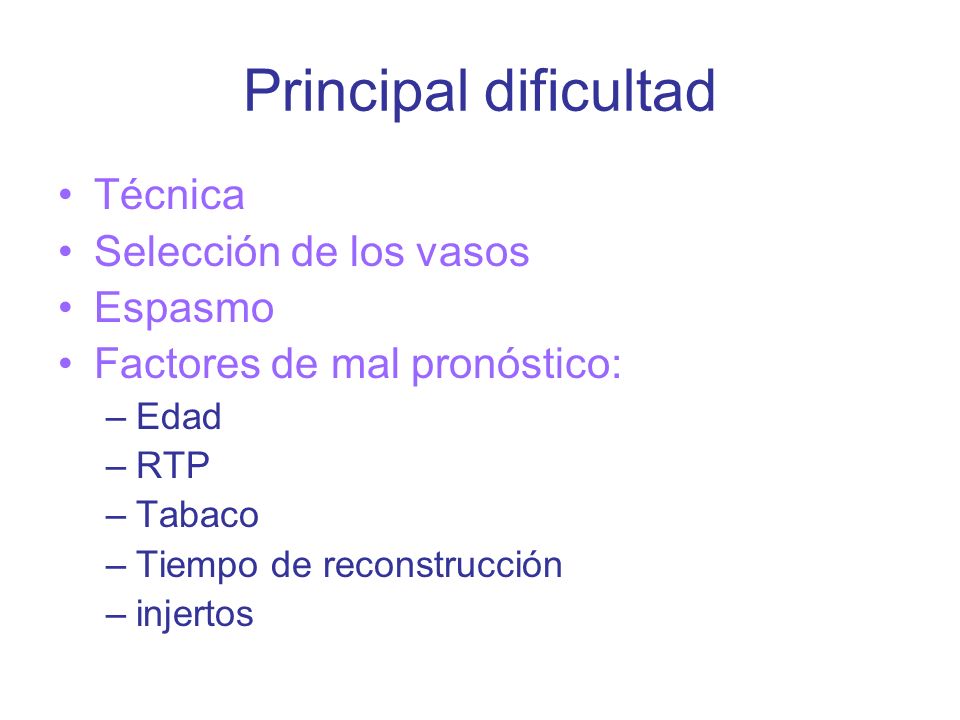 Principal dificultad

• Técnica
• Selección de los vasos
• Espasmo
• Factores de mal pronóstico:
  – Edad
  – RTP
  – Tabaco
  – Tiempo de reconstrucción
  – injertos